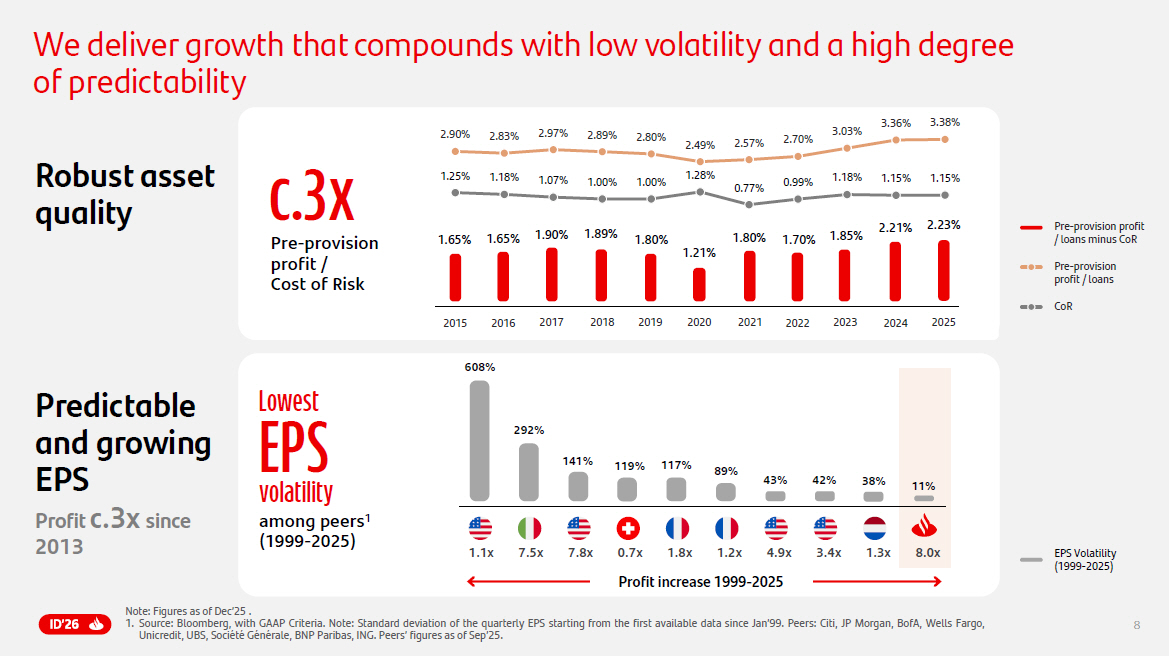 We deliver growth that compounds with low volatility and a high degree of predictability

Robust asset quality

c.3x

Pre-provision profit / Cost of Risk

| | 2015 | 2016 | 2017 | 2018 | 2019 | 2020 | 2021 | 2022 | 2023 | 2024 | 2025 |
|---|---|---|---|---|---|---|---|---|---|---|---|
| Pre-provision profit / loans | 2.90% | 2.83% | 2.97% | 2.89% | 2.80% | 2.49% | 2.57% | 2.70% | 3.03% | 3.36% | 3.38% |
| CoR | 1.25% | 1.18% | 1.07% | 1.00% | 1.00% | 1.28% | 0.77% | 0.99% | 1.18% | 1.15% | 1.15% |
| Pre-provision profit / loans minus CoR | 1.65% | 1.65% | 1.90% | 1.89% | 1.80% | 1.21% | 1.80% | 1.70% | 1.85% | 2.21% | 2.23% |

Pre-provision profit / loans minus CoR
Pre-provision profit / loans
CoR

Predictable and growing EPS

Profit c.3x since 2013

Lowest EPS volatility among peers$^1$ (1999-2025)

| 608% | 292% | 141% | 119% | 117% | 89% | 43% | 42% | 38% | 11% |
|---|---|---|---|---|---|---|---|---|---|
| 1.1x | 7.5x | 7.8x | 0.7x | 1.8x | 1.2x | 4.9x | 3.4x | 1.3x | 8.0x |

Profit increase 1999-2025

EPS Volatility (1999-2025)

ID'26

Note: Figures as of Dec'25 .
1. Source: Bloomberg, with GAAP Criteria. Note: Standard deviation of the quarterly EPS starting from the first available data since Jan'99. Peers: Citi, JP Morgan, BofA, Wells Fargo, Unicredit, UBS, Société Générale, BNP Paribas, ING. Peers' figures as of Sep'25.

8